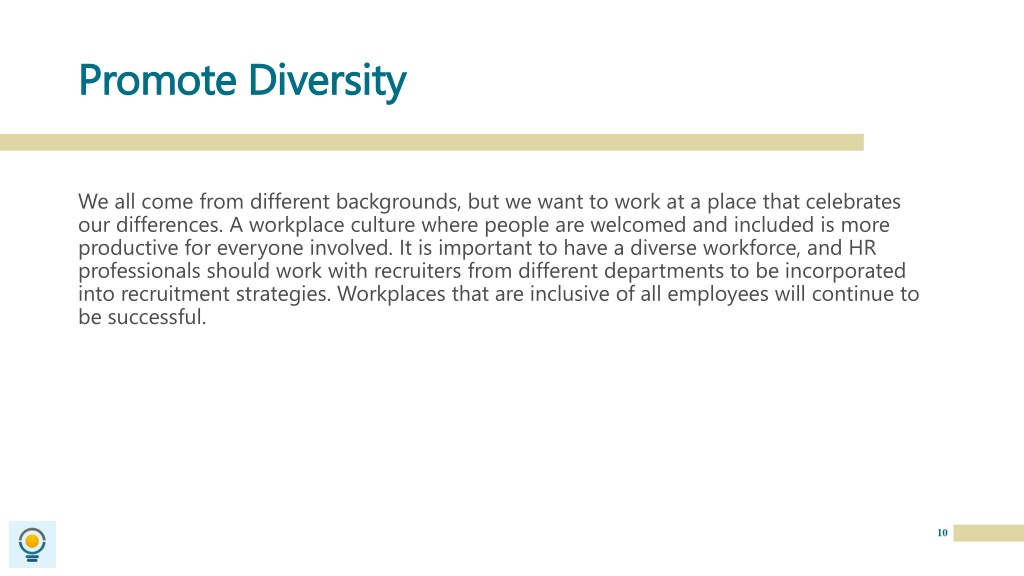 Promote Diversity

We all come from different backgrounds, but we want to work at a place that celebrates our differences. A workplace culture where people are welcomed and included is more productive for everyone involved. It is important to have a diverse workforce, and HR professionals should work with recruiters from different departments to be incorporated into recruitment strategies. Workplaces that are inclusive of all employees will continue to be successful.

10